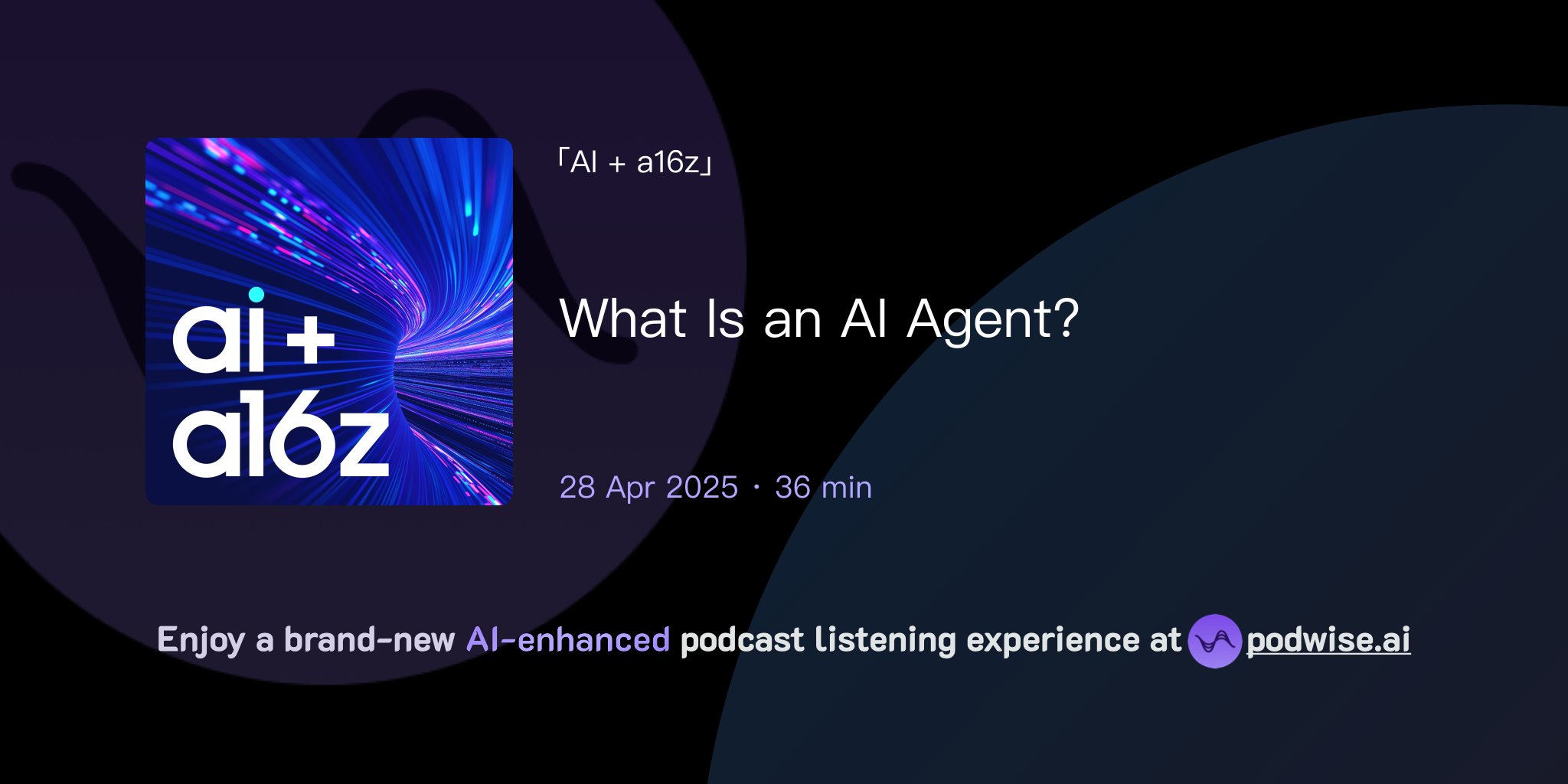 ai +
a16z

「AI + a16z」

What Is an AI Agent?

28 Apr 2025 · 36 min

Enjoy a brand-new AI-enhanced podcast listening experience at podwise.ai